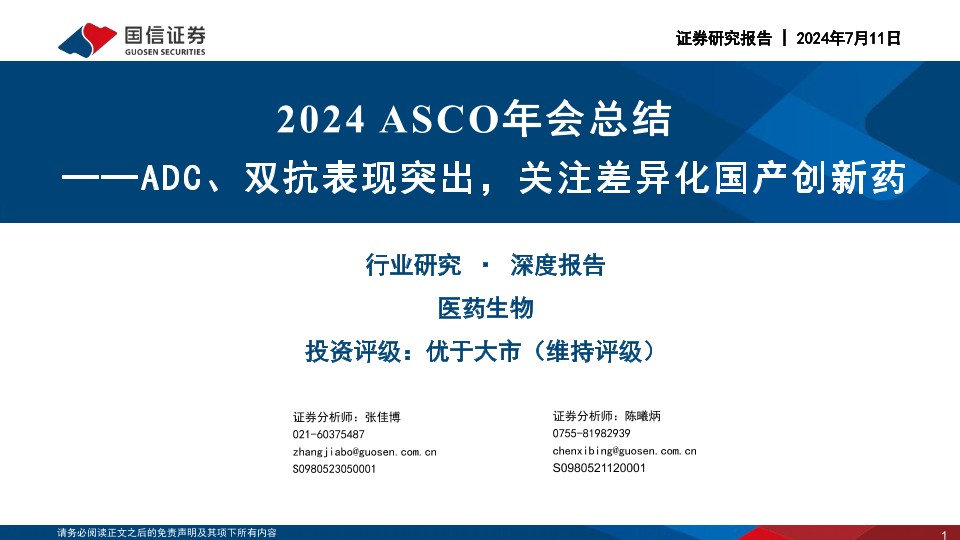 国信证券
GUOSEN SECURITIES

证券研究报告 | 2024年7月11日

2024 ASCO年会总结
——ADC、双抗表现突出，关注差异化国产创新药

行业研究 · 深度报告

医药生物

投资评级：优于大市（维持评级）

证券分析师：张佳博
021-60375487
zhangjiabo@guosen.com.cn
S0980523050001

证券分析师：陈曦炳
0755-81982939
chenxibing@guosen.com.cn
S0980521120001

请务必阅读正文之后的免责声明及其项下所有内容

1